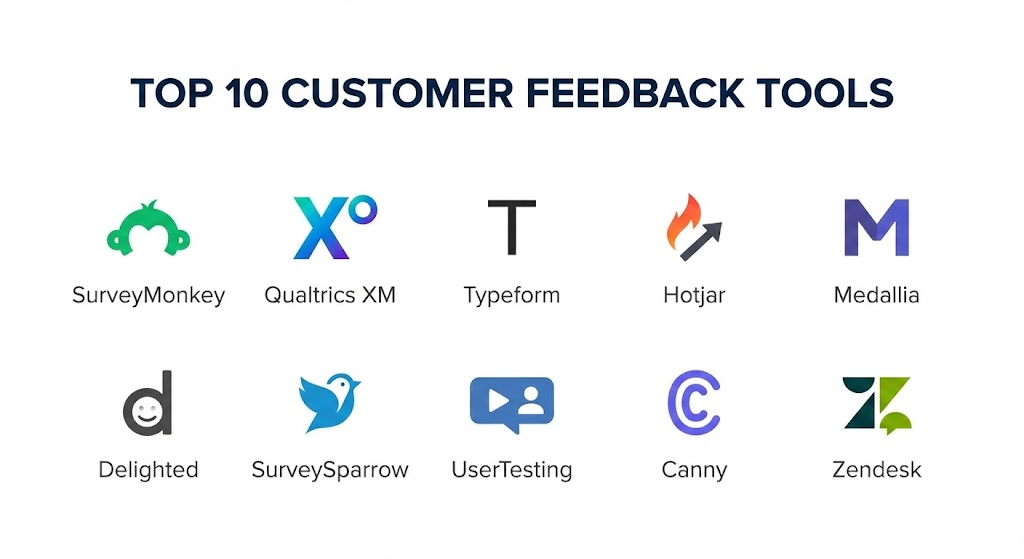 TOP 10 CUSTOMER FEEDBACK TOOLS

SurveyMonkey

Qualtrics XM

Typeform

Hotjar

Medallia

Delighted

SurveySparrow

UserTesting

Canny

Zendesk